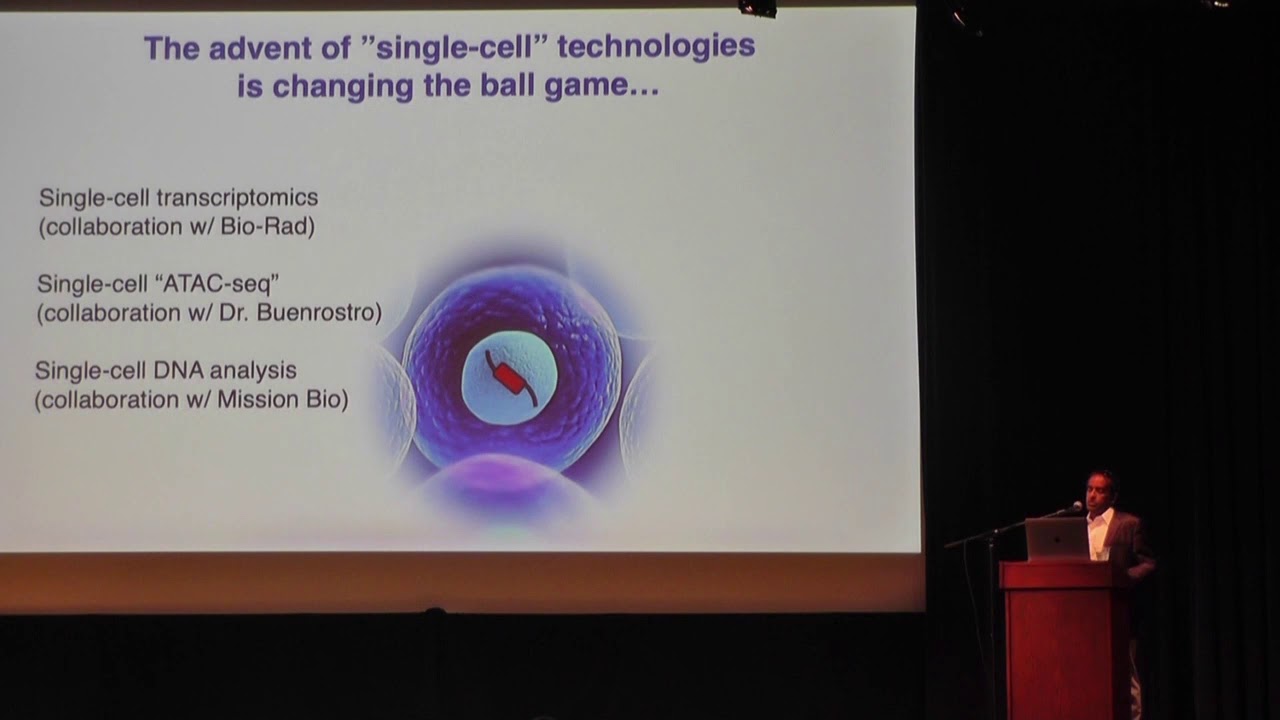 The advent of ”single-cell” technologies is changing the ball game…

Single-cell transcriptomics
(collaboration w/ Bio-Rad)

Single-cell “ATAC-seq”
(collaboration w/ Dr. Buenrostro)

Single-cell DNA analysis
(collaboration w/ Mission Bio)